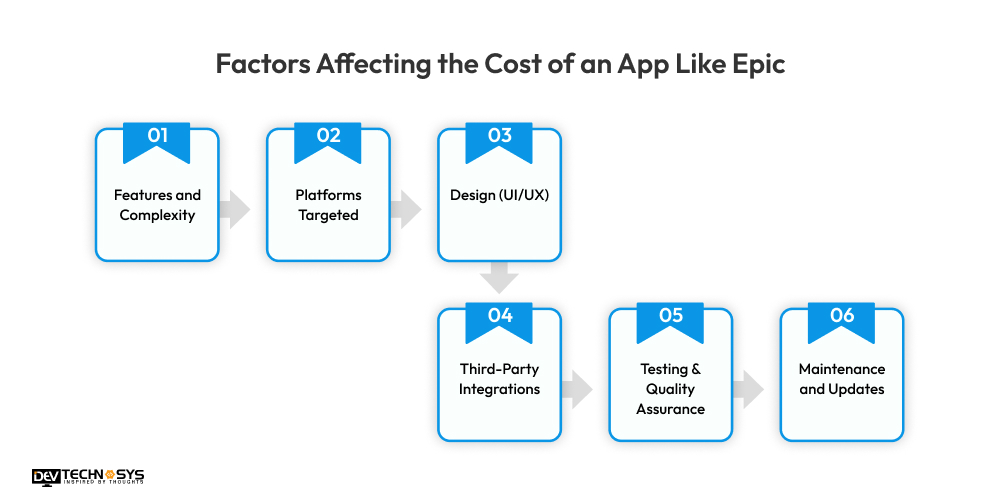 Factors Affecting the Cost of an App Like Epic

01
Features and Complexity

02
Platforms Targeted

03
Design (UI/UX)

04
Third-Party Integrations

05
Testing & Quality Assurance

06
Maintenance and Updates

DEV TECHNOSYS
INSPIRED BY THOUGHTS